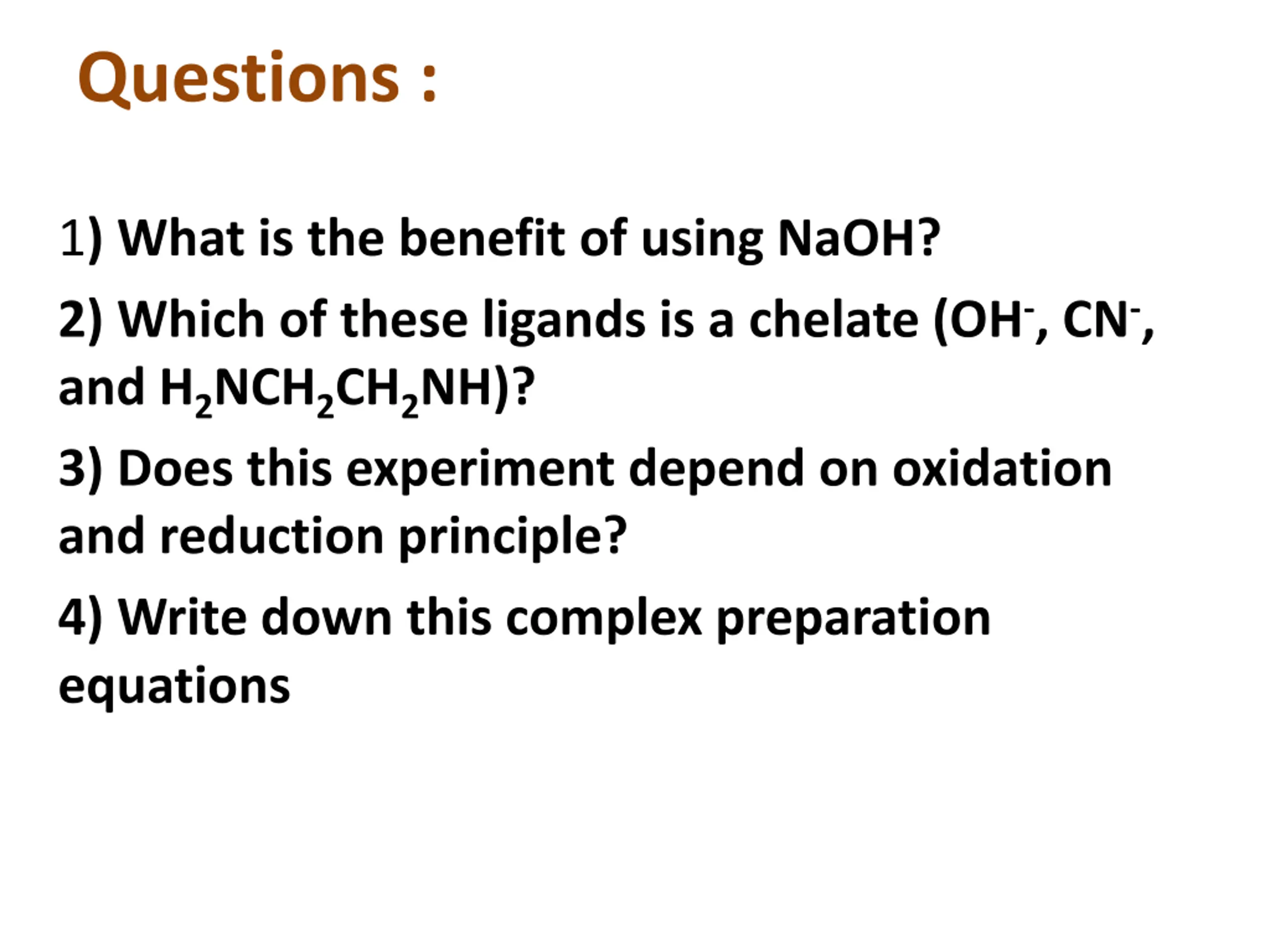 Questions :

1) What is the benefit of using NaOH?

2) Which of these ligands is a chelate ($OH^-$, $CN^-$, and $H_2NCH_2CH_2NH$)?

3) Does this experiment depend on oxidation and reduction principle?

4) Write down this complex preparation equations